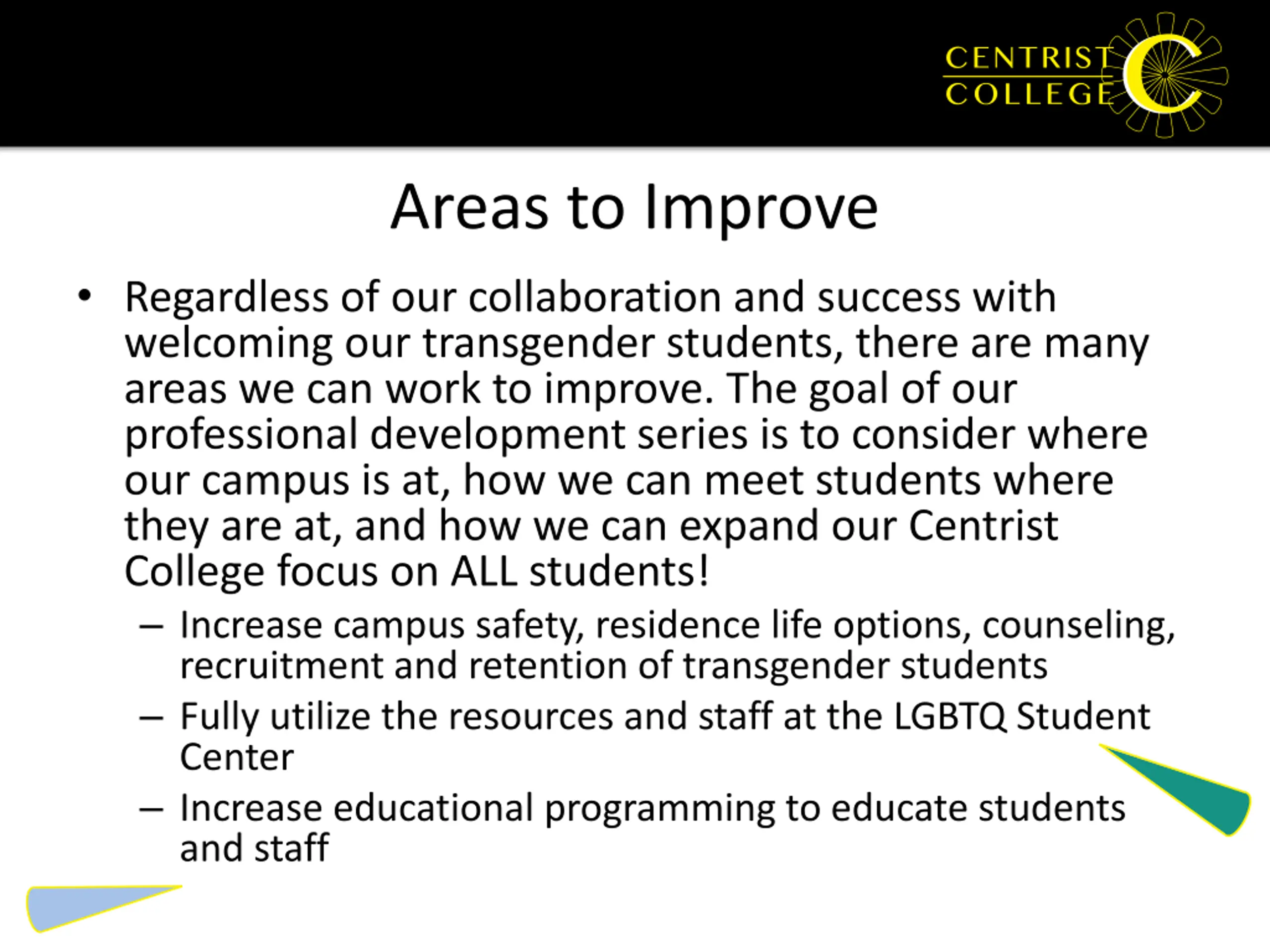 CENTRIST COLLEGE

Areas to Improve

• Regardless of our collaboration and success with welcoming our transgender students, there are many areas we can work to improve. The goal of our professional development series is to consider where our campus is at, how we can meet students where they are at, and how we can expand our Centrist College focus on ALL students!

– Increase campus safety, residence life options, counseling, recruitment and retention of transgender students

– Fully utilize the resources and staff at the LGBTQ Student Center

– Increase educational programming to educate students and staff